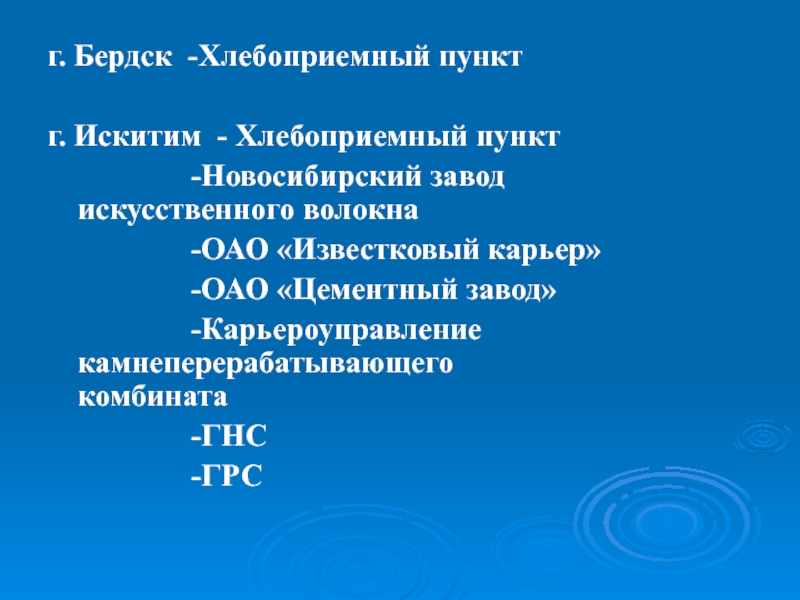 г. Бердск -Хлебоприемный пункт

г. Искитим - Хлебоприемный пункт

-Новосибирский завод искусственного волокна

-ОАО «Известковый карьер»

-ОАО «Цементный завод»

-Карьероуправление камнеперерабатывающего комбината

-ГНС

-ГРС